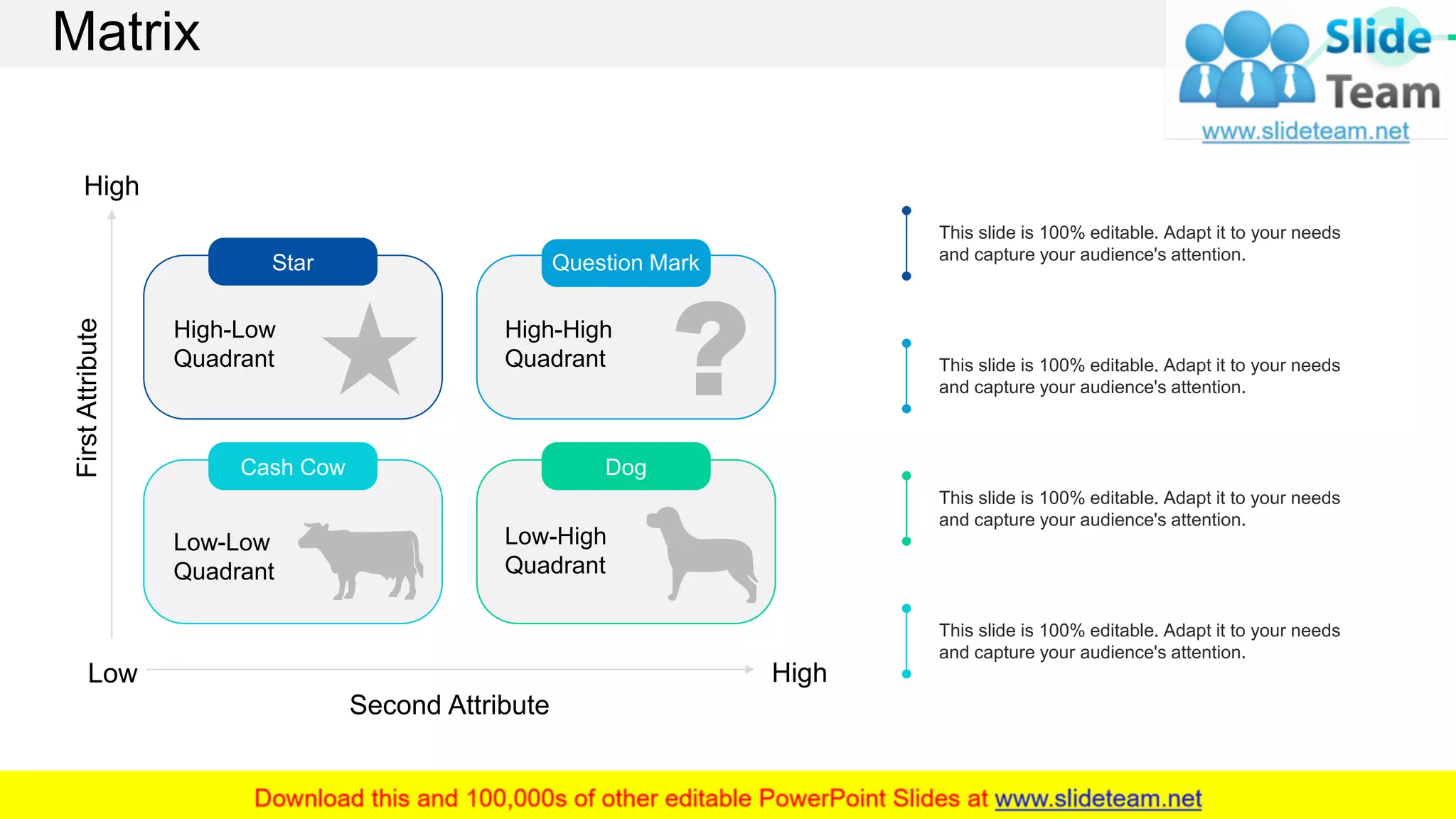 Matrix

Slide Team
www.slideteam.net

High

First Attribute

Star

High-Low Quadrant

Question Mark

High-High Quadrant

Cash Cow

Low-Low Quadrant

Dog

Low-High Quadrant

Low

High

Second Attribute

This slide is 100% editable. Adapt it to your needs and capture your audience's attention.

This slide is 100% editable. Adapt it to your needs and capture your audience's attention.

This slide is 100% editable. Adapt it to your needs and capture your audience's attention.

This slide is 100% editable. Adapt it to your needs and capture your audience's attention.

Download this and 100,000s of other editable PowerPoint Slides at www.slideteam.net